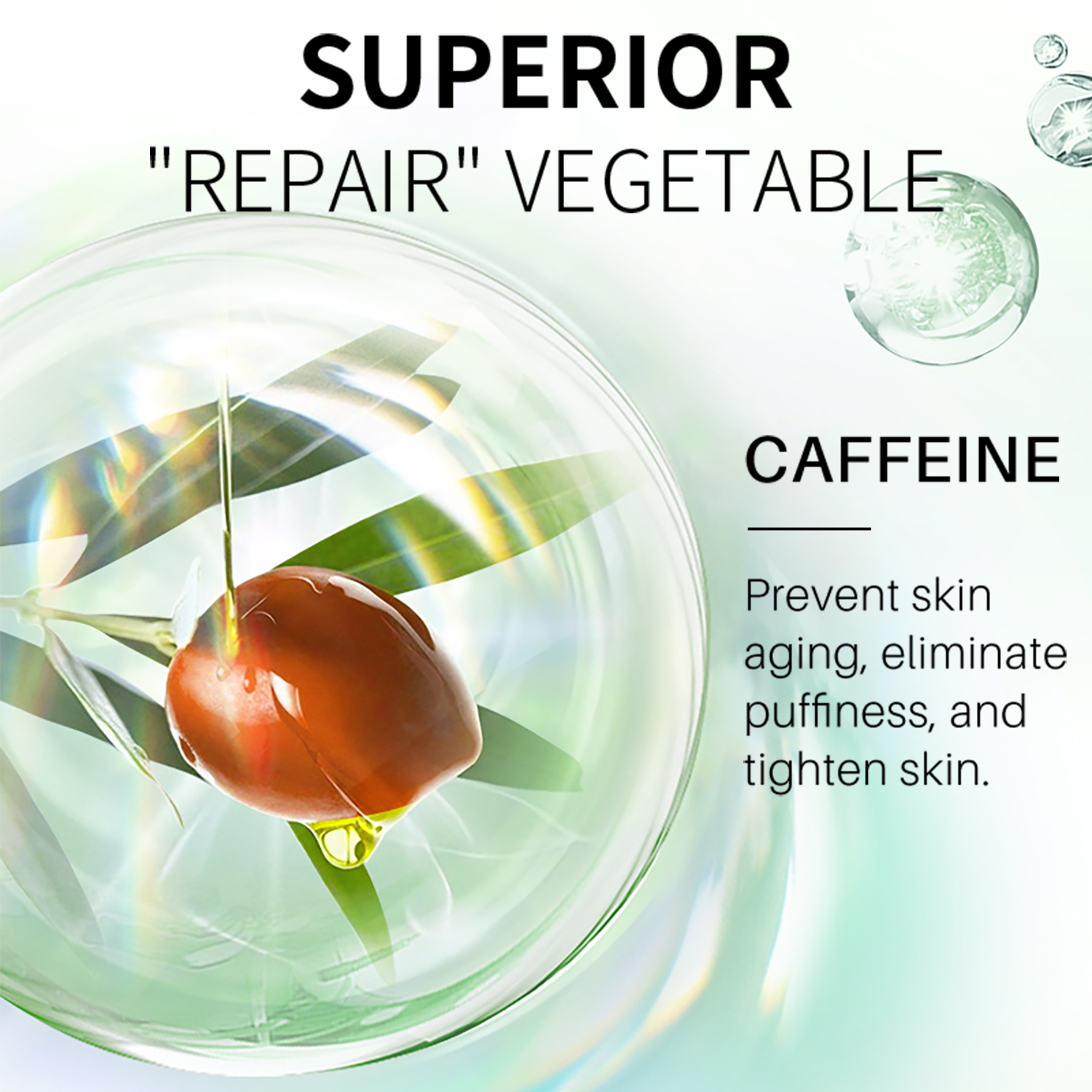 SUPERIOR
"REPAIR" VEGETABLE

CAFFEINE

Prevent skin aging, eliminate puffiness, and tighten skin.